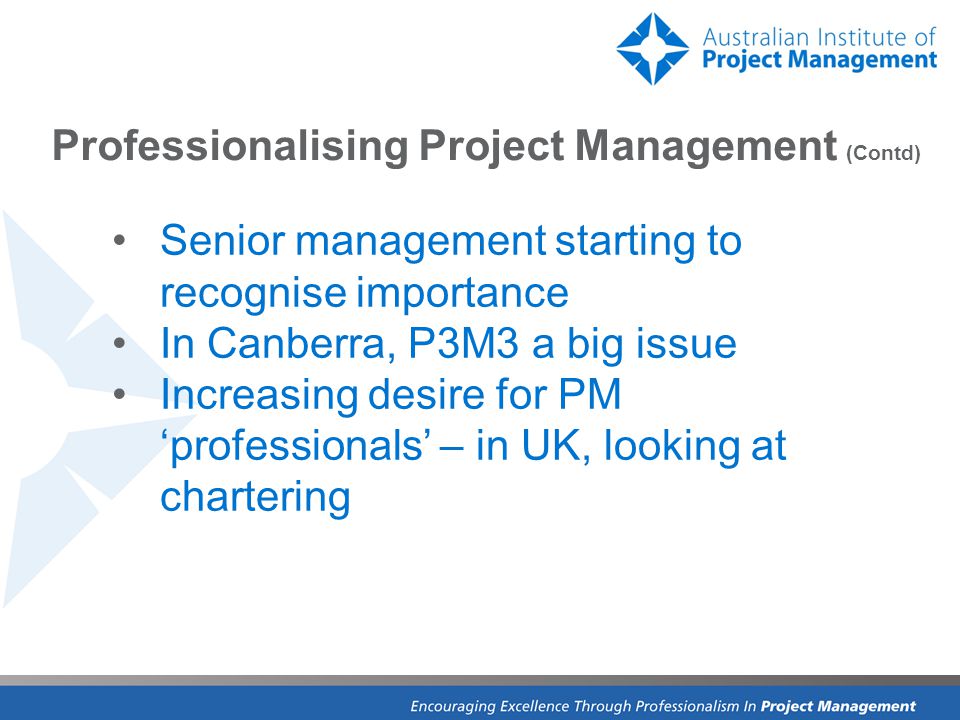 Australian Institute of
Project Management

Professionalising Project Management (Contd)

• Senior management starting to recognise importance
• In Canberra, P3M3 a big issue
• Increasing desire for PM ‘professionals’ – in UK, looking at chartering

Encouraging Excellence Through Professionalism In Project Management